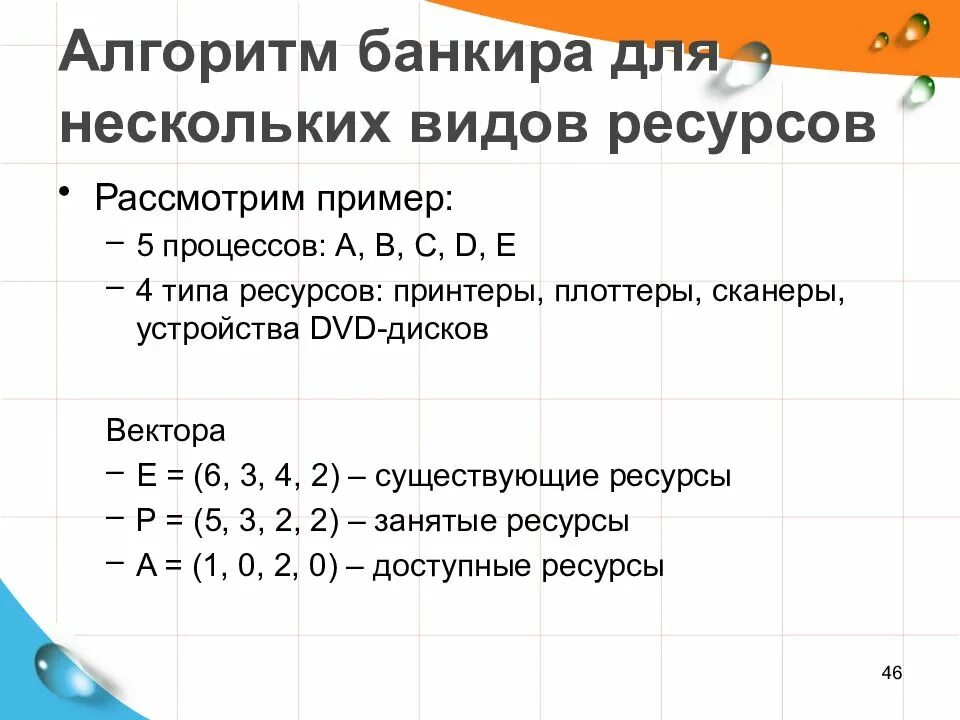 Алгоритм банкира для нескольких видов ресурсов

• Рассмотрим пример:
– 5 процессов: A, B, C, D, E
– 4 типа ресурсов: принтеры, плоттеры, сканеры, устройства DVD-дисков

Вектора
– E = (6, 3, 4, 2) – существующие ресурсы
– P = (5, 3, 2, 2) – занятые ресурсы
– A = (1, 0, 2, 0) – доступные ресурсы

46